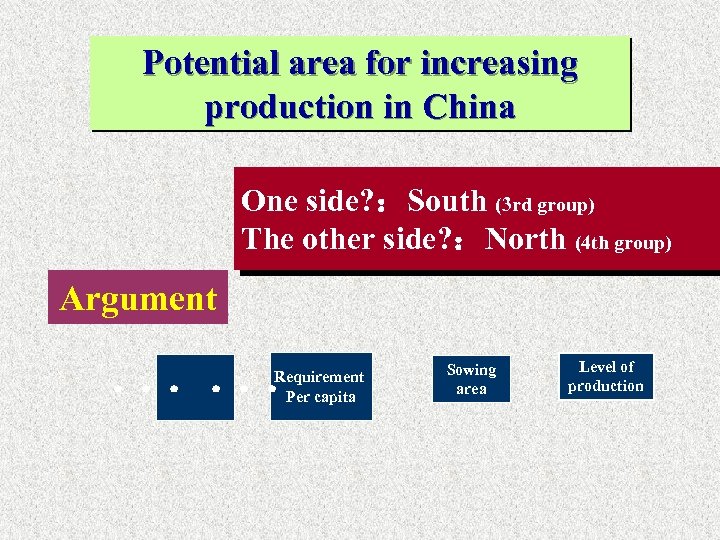 Potential area for increasing production in China

One side?：South (3rd group)
The other side?：North (4th group)

Argument

. . . . . .

Requirement Per capita

Sowing area

Level of production